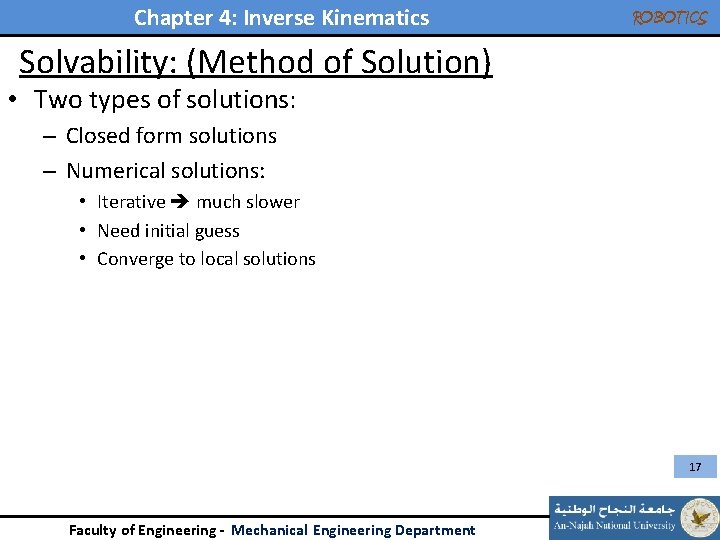 Chapter 4: Inverse Kinematics

ROBOTICS

Solvability: (Method of Solution)

• Two types of solutions:
 – Closed form solutions
 – Numerical solutions:
  • Iterative → much slower
  • Need initial guess
  • Converge to local solutions

17

Faculty of Engineering - Mechanical Engineering Department

جامعة النجاح الوطنية
An-Najah National University